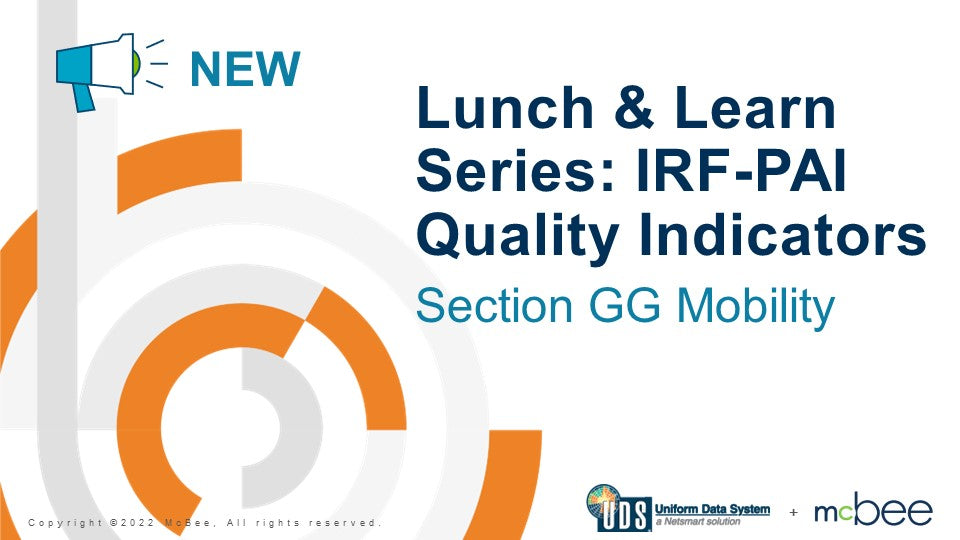 NEW

Lunch & Learn Series: IRF-PAI Quality Indicators

Section GG Mobility

Copyright ©2022 McBee, All rights reserved.

UDS Uniform Data System a Netsmart solution + mcbee